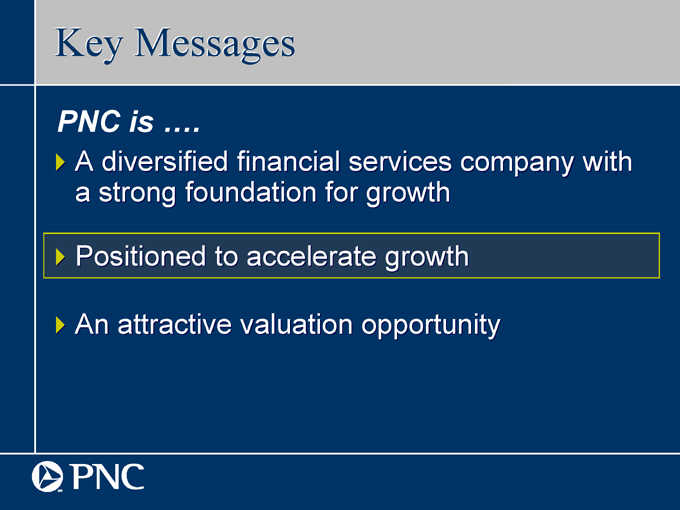 Key Messages

PNC is ….

A diversified financial services company with a strong foundation for growth

Positioned to accelerate growth

An attractive valuation opportunity

PNC